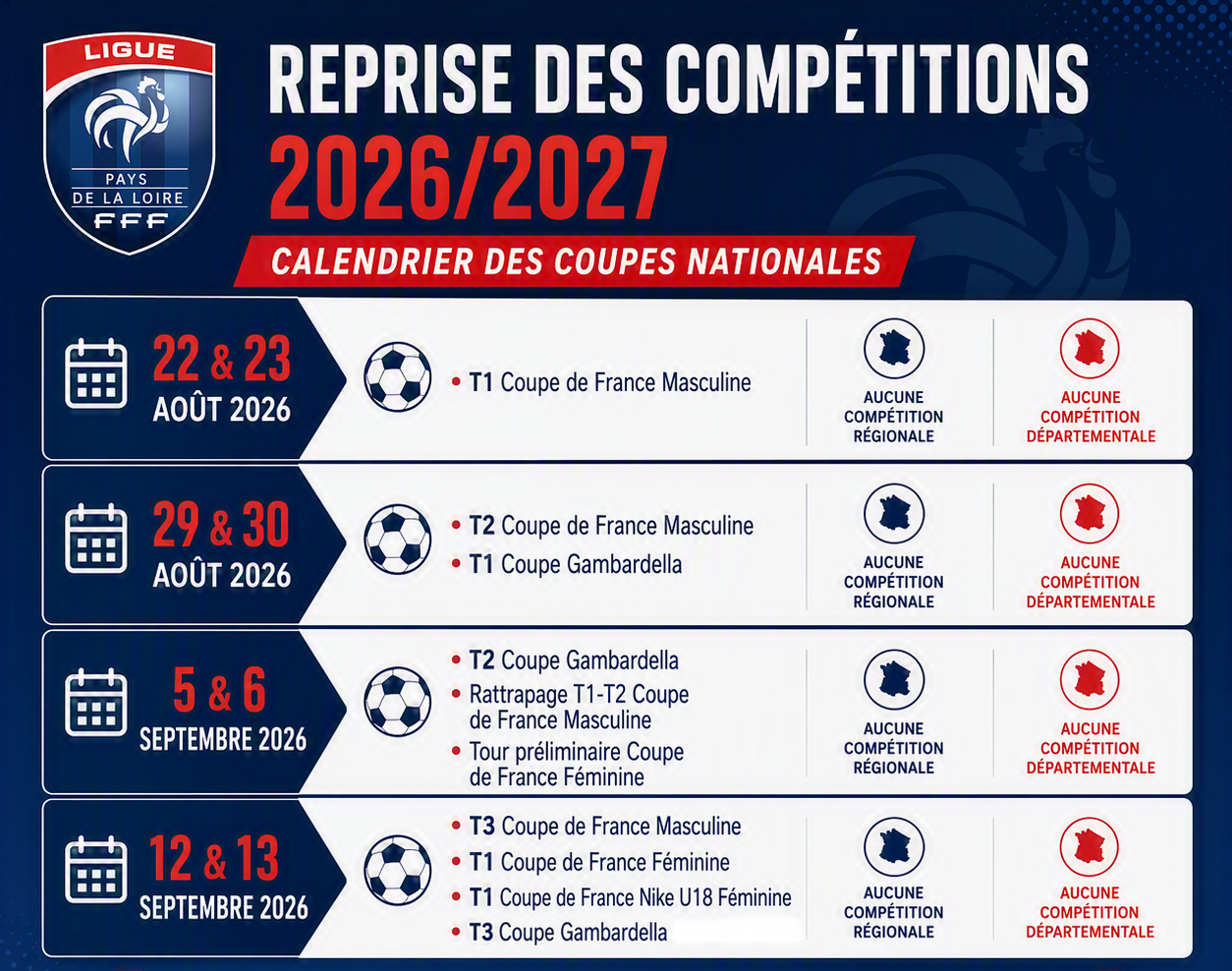 LIGUE
PAYS DE LA LOIRE
FFF

REPRISE DES COMPÉTITIONS
2026/2027
CALENDRIER DES COUPES NATIONALES

22 & 23
AOÛT 2026
• T1 Coupe de France Masculine
AUCUNE COMPÉTITION RÉGIONALE
AUCUNE COMPÉTITION DÉPARTEMENTALE

29 & 30
AOÛT 2026
• T2 Coupe de France Masculine
• T1 Coupe Gambardella
AUCUNE COMPÉTITION RÉGIONALE
AUCUNE COMPÉTITION DÉPARTEMENTALE

5 & 6
SEPTEMBRE 2026
• T2 Coupe Gambardella
• Rattrapage T1-T2 Coupe de France Masculine
• Tour préliminaire Coupe de France Féminine
AUCUNE COMPÉTITION RÉGIONALE
AUCUNE COMPÉTITION DÉPARTEMENTALE

12 & 13
SEPTEMBRE 2026
• T3 Coupe de France Masculine
• T1 Coupe de France Féminine
• T1 Coupe de France Nike U18 Féminine
• T3 Coupe Gambardella
AUCUNE COMPÉTITION RÉGIONALE
AUCUNE COMPÉTITION DÉPARTEMENTALE